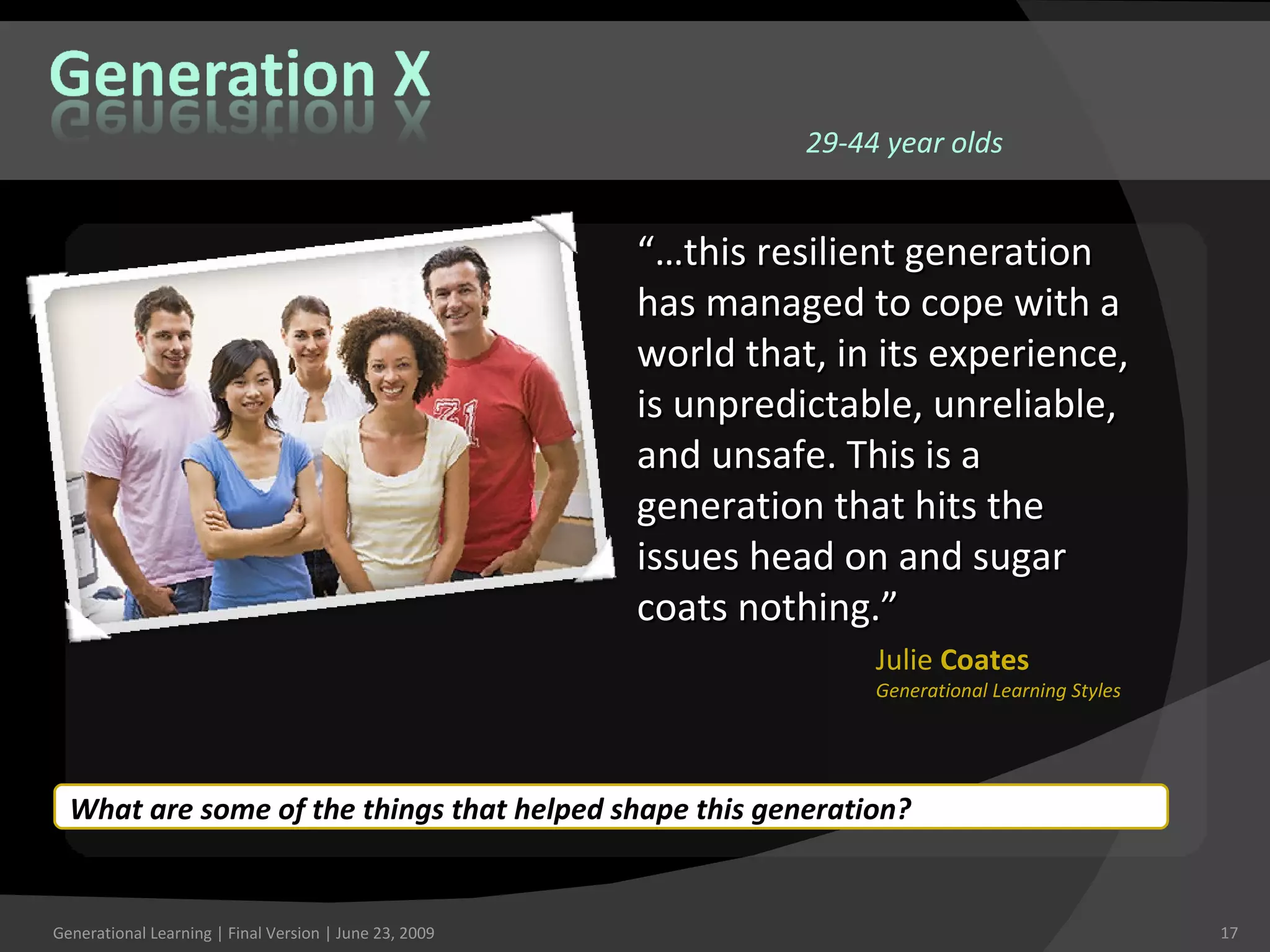 Generation X

29-44 year olds

"…this resilient generation has managed to cope with a world that, in its experience, is unpredictable, unreliable, and unsafe. This is a generation that hits the issues head on and sugar coats nothing."

Julie Coates
Generational Learning Styles

What are some of the things that helped shape this generation?

Generational Learning | Final Version | June 23, 2009

17